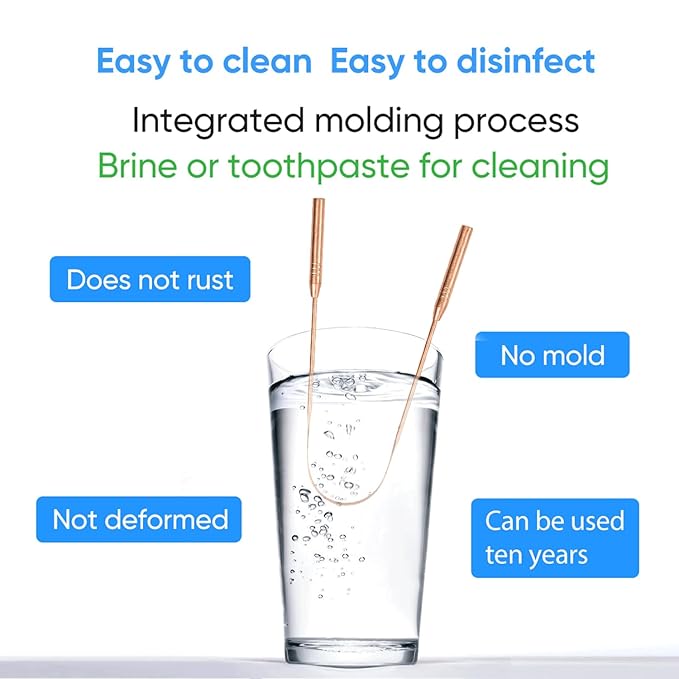 Easy to clean Easy to disinfect

Integrated molding process
Brine or toothpaste for cleaning

Does not rust

No mold

Not deformed

Can be used ten years